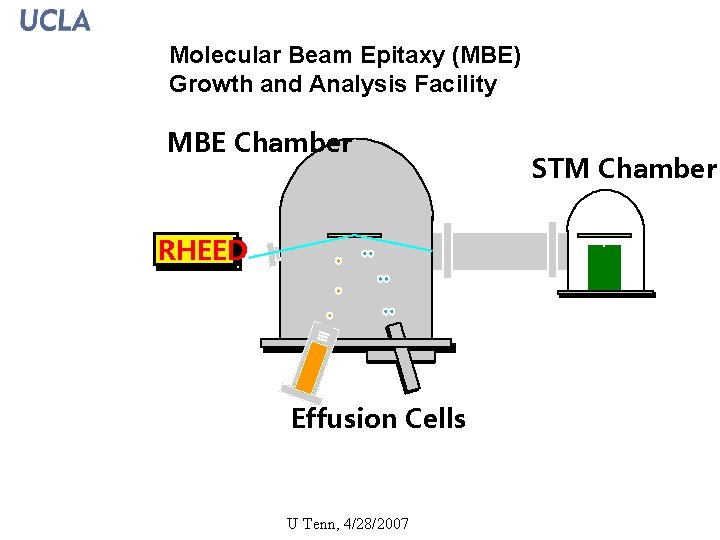 UCLA

Molecular Beam Epitaxy (MBE)
Growth and Analysis Facility

MBE Chamber

STM Chamber

RHEED

Effusion Cells

U Tenn, 4/28/2007